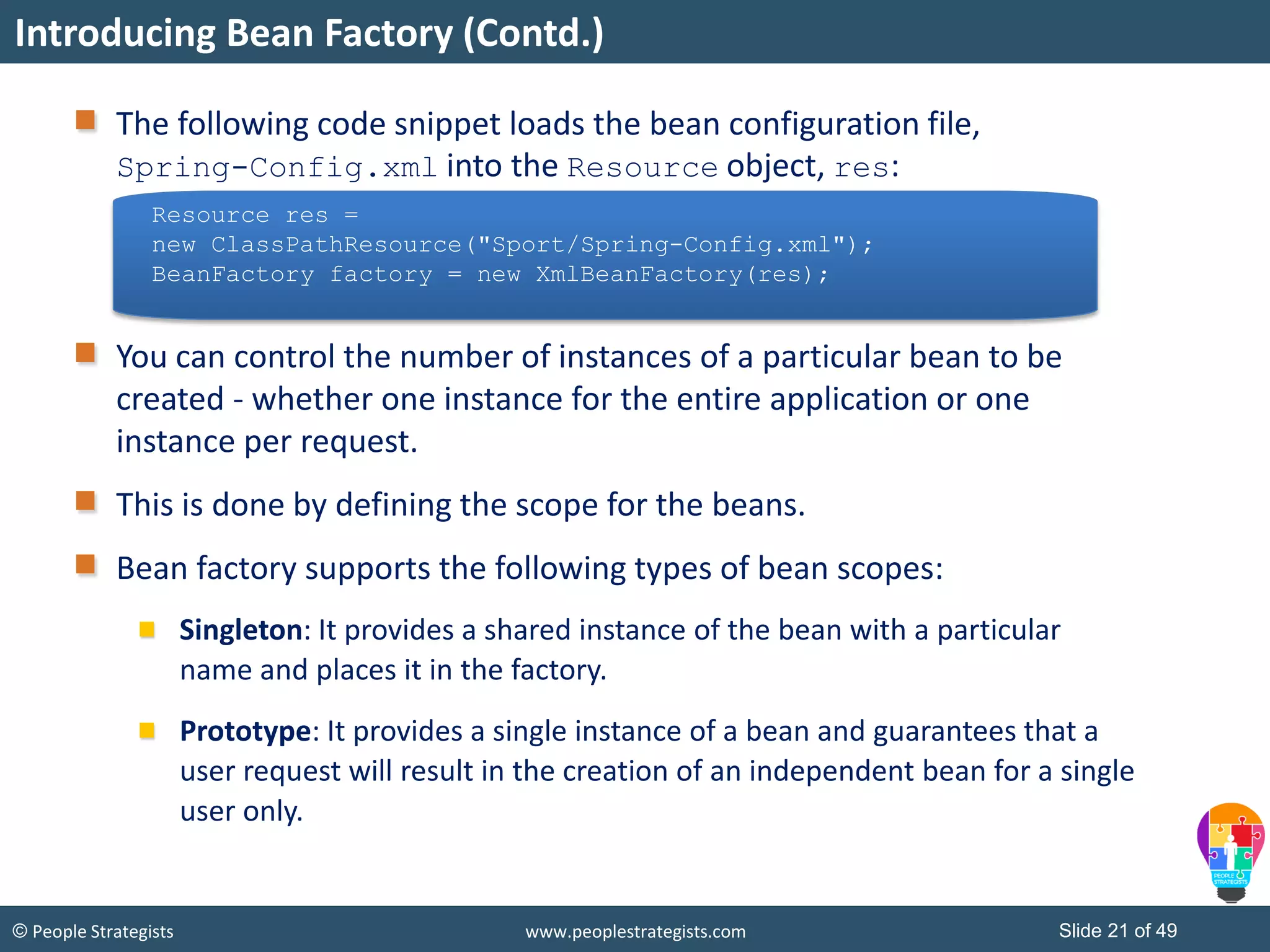 Introducing Bean Factory (Contd.)

The following code snippet loads the bean configuration file, Spring-Config.xml into the Resource object, res:

Resource res =
new ClassPathResource("Sport/Spring-Config.xml");
BeanFactory factory = new XmlBeanFactory(res);

You can control the number of instances of a particular bean to be created - whether one instance for the entire application or one instance per request.

This is done by defining the scope for the beans.

Bean factory supports the following types of bean scopes:

Singleton: It provides a shared instance of the bean with a particular name and places it in the factory.

Prototype: It provides a single instance of a bean and guarantees that a user request will result in the creation of an independent bean for a single user only.

PEOPLE STRATEGISTS

© People Strategists www.peoplestrategists.com Slide 21 of 49